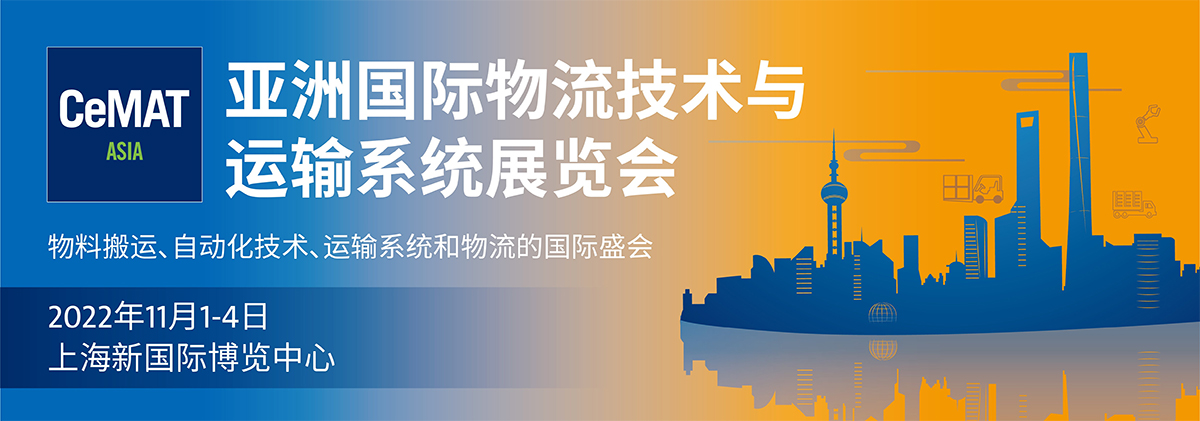 CeMAT
ASIA

亚洲国际物流技术与运输系统展览会

物料搬运、自动化技术、运输系统和物流的国际盛会

2022年11月1-4日
上海新国际博览中心